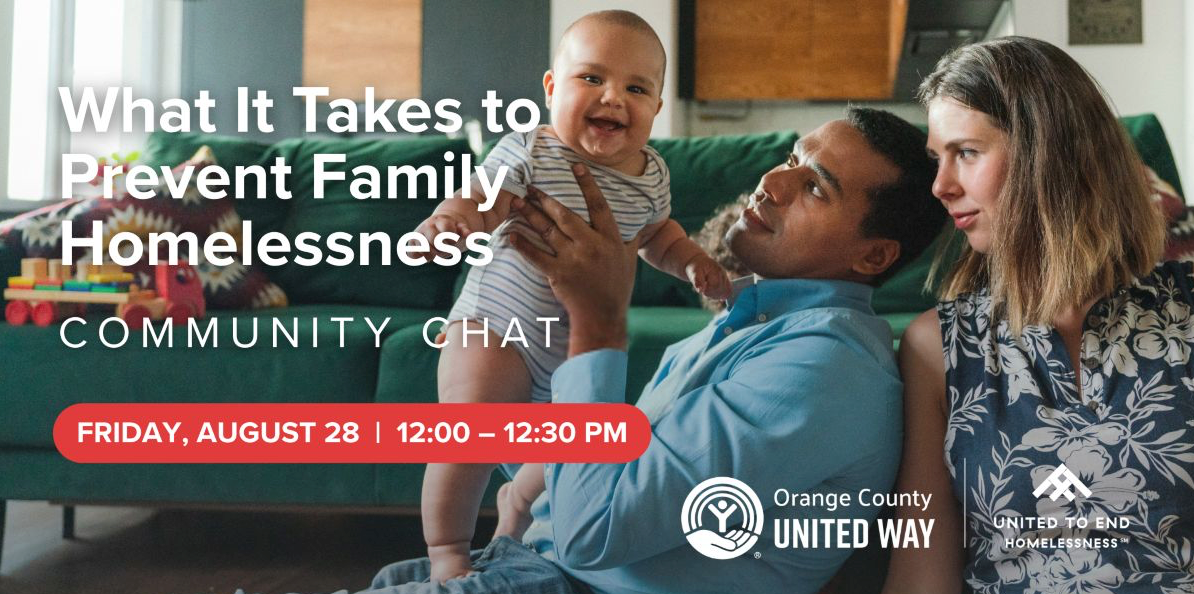 What It Takes to Prevent Family Homelessness

COMMUNITY CHAT

FRIDAY, AUGUST 28 | 12:00 – 12:30 PM

Orange County UNITED WAY

UNITED TO END HOMELESSNESS℠